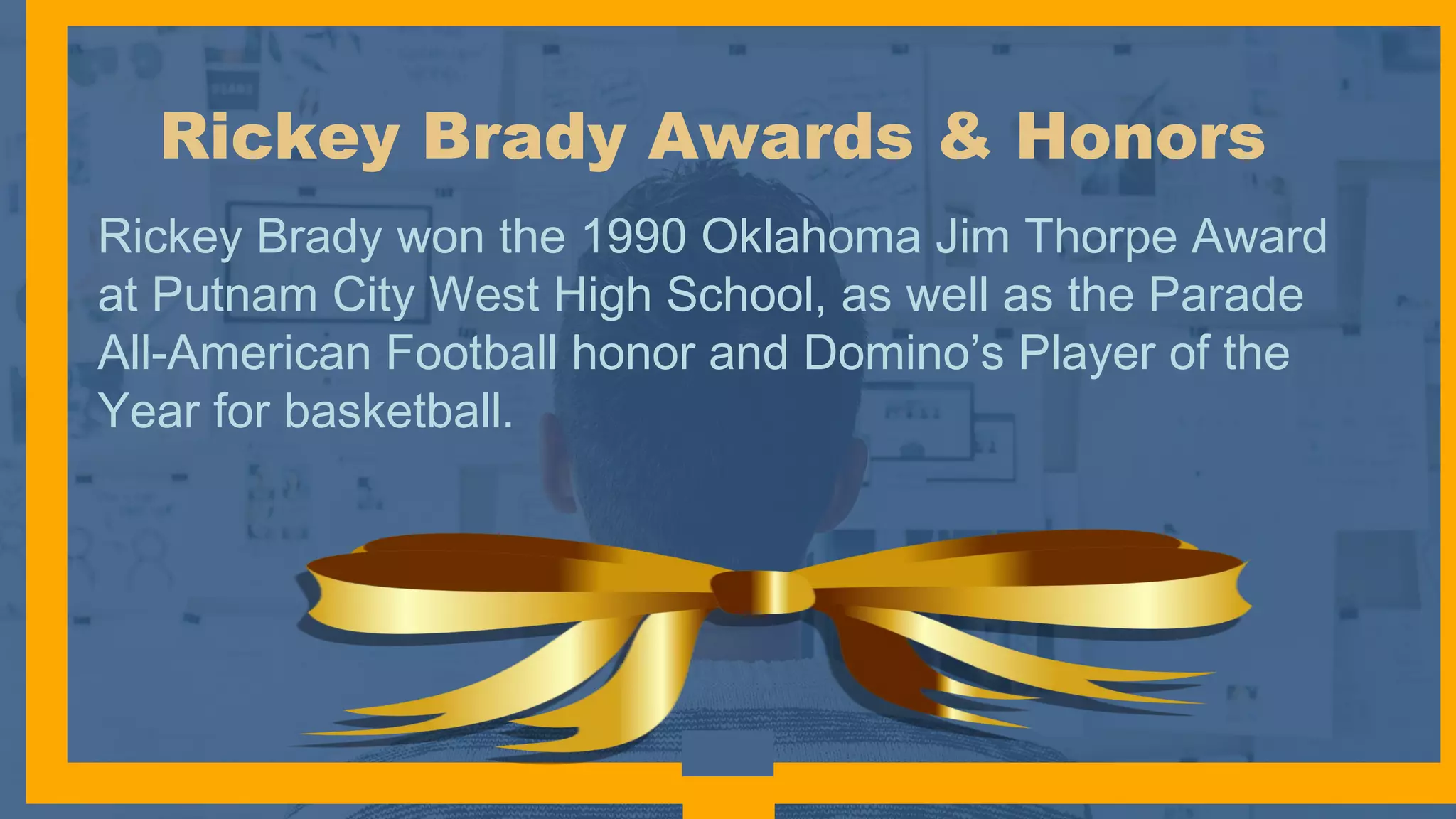 Rickey Brady Awards & Honors

Rickey Brady won the 1990 Oklahoma Jim Thorpe Award at Putnam City West High School, as well as the Parade All-American Football honor and Domino’s Player of the Year for basketball.